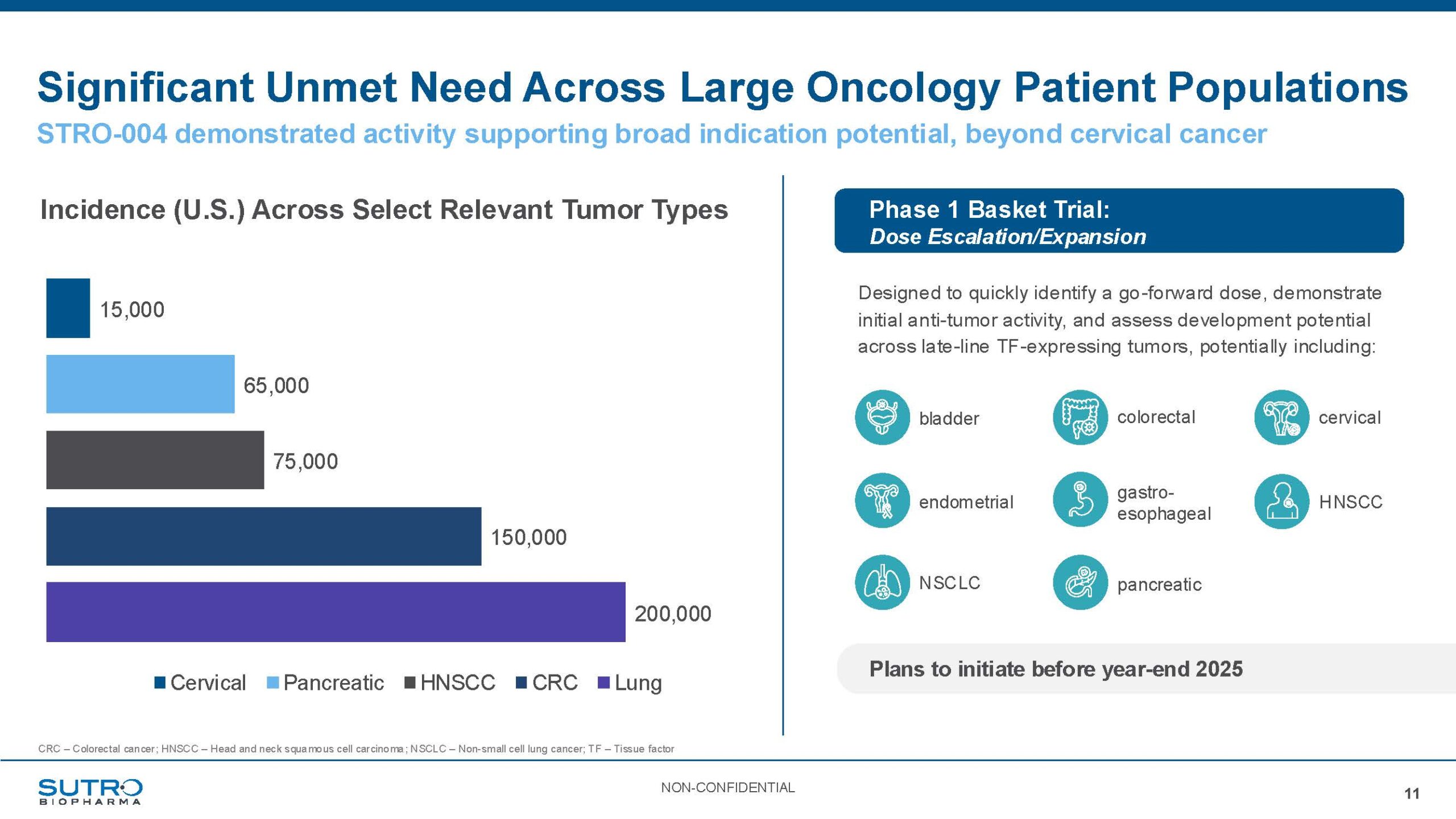 Significant Unmet Need Across Large Oncology Patient Populations
STRO-004 demonstrated activity supporting broad indication potential, beyond cervical cancer

Incidence (U.S.) Across Select Relevant Tumor Types

15,000
65,000
75,000
150,000
200,000

Cervical Pancreatic HNSCC CRC Lung

Phase 1 Basket Trial:
Dose Escalation/Expansion

Designed to quickly identify a go-forward dose, demonstrate initial anti-tumor activity, and assess development potential across late-line TF-expressing tumors, potentially including:

bladder
colorectal
cervical
endometrial
gastro-esophageal
HNSCC
NSCLC
pancreatic

Plans to initiate before year-end 2025

CRC – Colorectal cancer; HNSCC – Head and neck squamous cell carcinoma; NSCLC – Non-small cell lung cancer; TF – Tissue factor

SUTRO BIOPHARMA
NON-CONFIDENTIAL
11